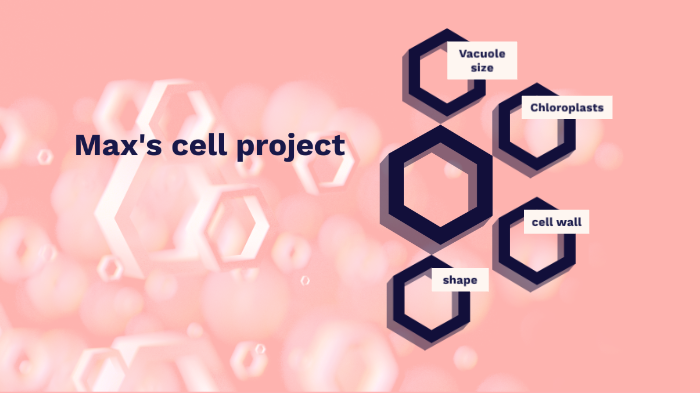 Max's cell project

Vacuole size

Chloroplasts

cell wall

shape